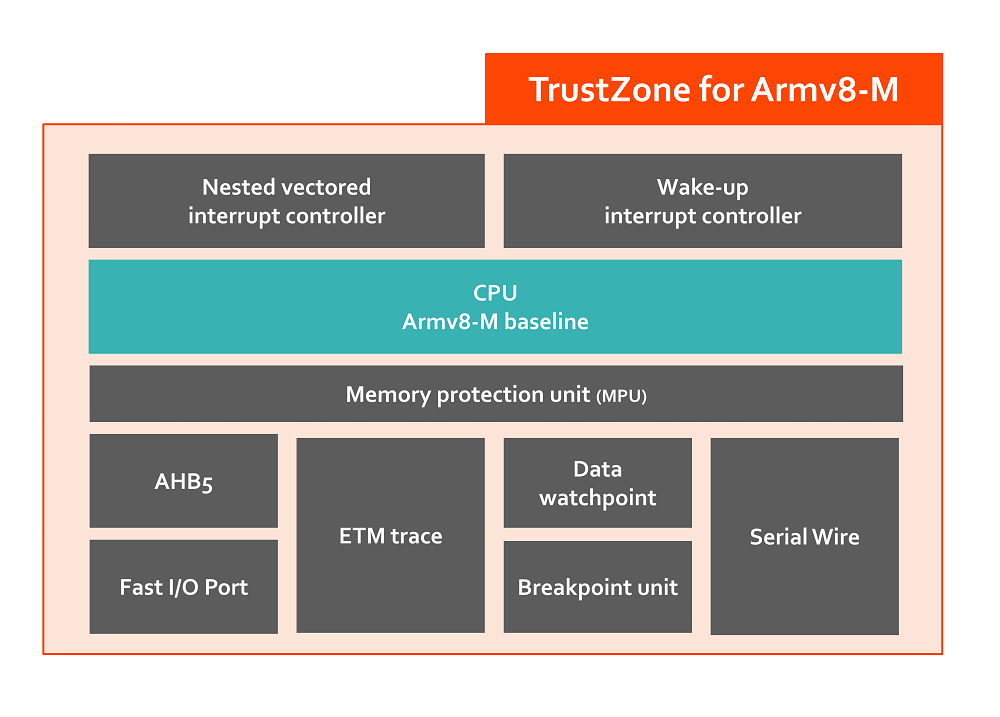 TrustZone for Armv8-M

Nested vectored interrupt controller

Wake-up interrupt controller

CPU
Armv8-M baseline

Memory protection unit (MPU)

AHB5

Fast I/O Port

ETM trace

Data watchpoint

Breakpoint unit

Serial Wire